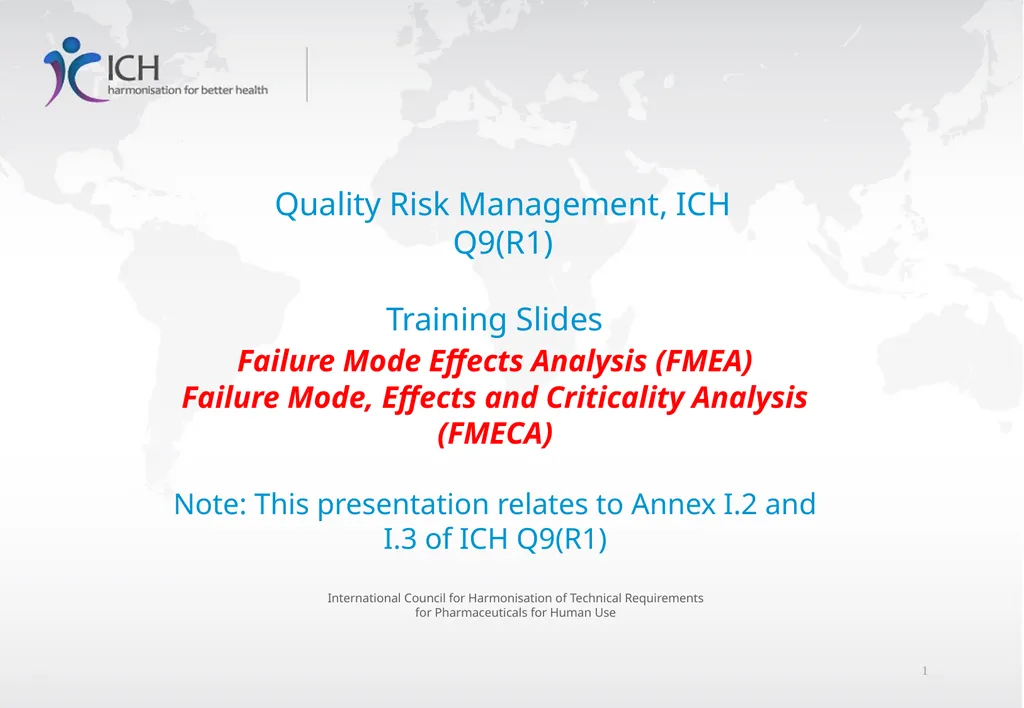 ICH
harmonisation for better health

Quality Risk Management, ICH Q9(R1)

Training Slides

Failure Mode Effects Analysis (FMEA)
Failure Mode, Effects and Criticality Analysis (FMECA)

Note: This presentation relates to Annex I.2 and I.3 of ICH Q9(R1)

International Council for Harmonisation of Technical Requirements for Pharmaceuticals for Human Use

1